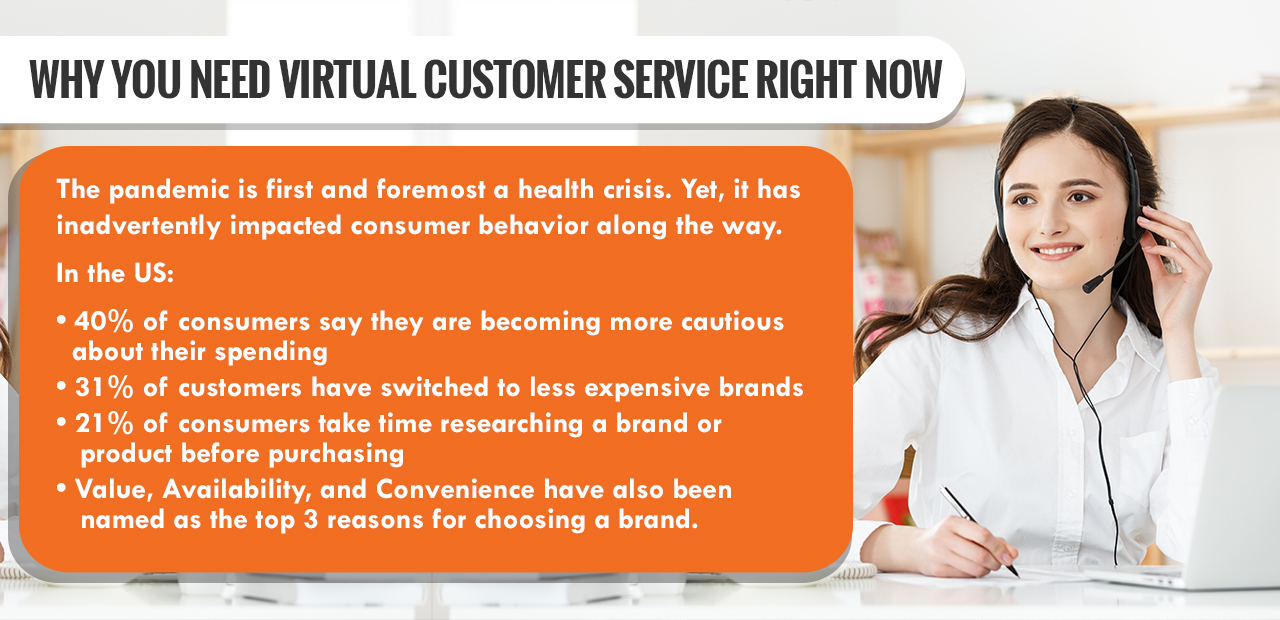 WHY YOU NEED VIRTUAL CUSTOMER SERVICE RIGHT NOW

The pandemic is first and foremost a health crisis. Yet, it has inadvertently impacted consumer behavior along the way.

In the US:

• 40% of consumers say they are becoming more cautious about their spending
• 31% of customers have switched to less expensive brands
• 21% of consumers take time researching a brand or product before purchasing
• Value, Availability, and Convenience have also been named as the top 3 reasons for choosing a brand.